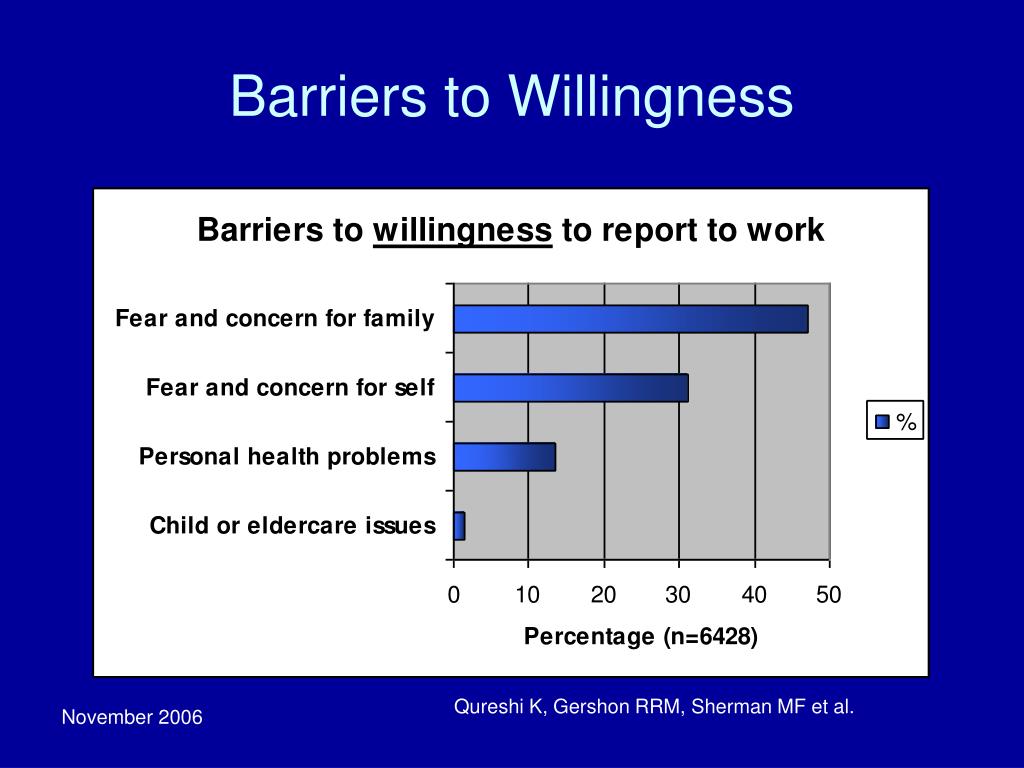 Barriers to Willingness

Barriers to willingness to report to work

Fear and concern for family
Fear and concern for self
Personal health problems
Child or eldercare issues

0 10 20 30 40 50

Percentage (n=6428)

%

Qureshi K, Gershon RRM, Sherman MF et al.

November 2006